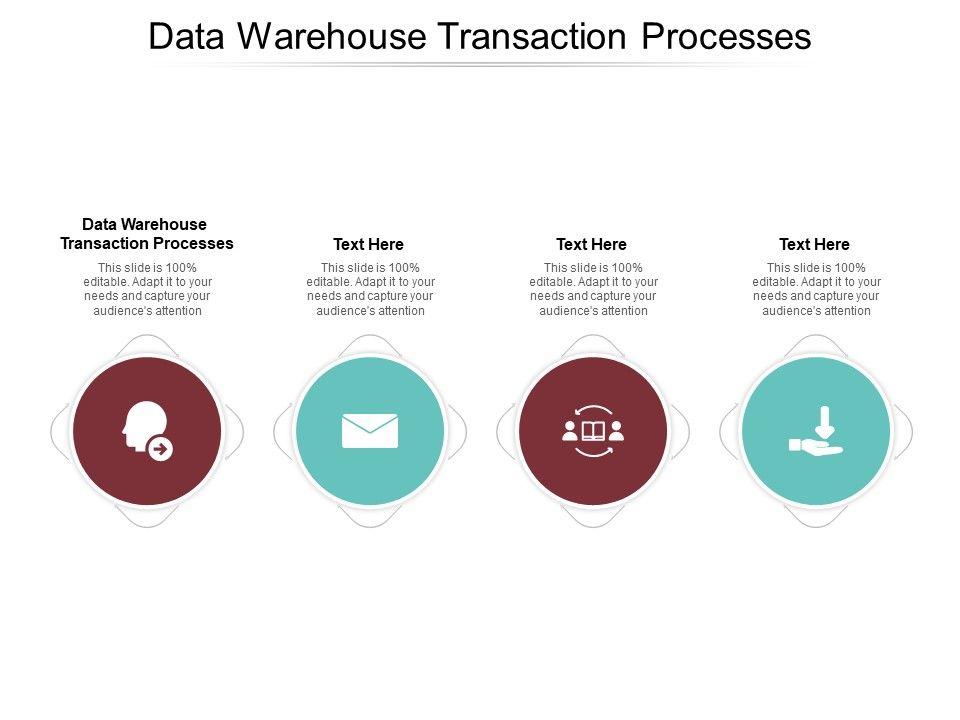 Data Warehouse Transaction Processes

Data Warehouse Transaction Processes

This slide is 100% editable. Adapt it to your needs and capture your audience's attention

Text Here

This slide is 100% editable. Adapt it to your needs and capture your audience's attention

Text Here

This slide is 100% editable. Adapt it to your needs and capture your audience's attention

Text Here

This slide is 100% editable. Adapt it to your needs and capture your audience's attention